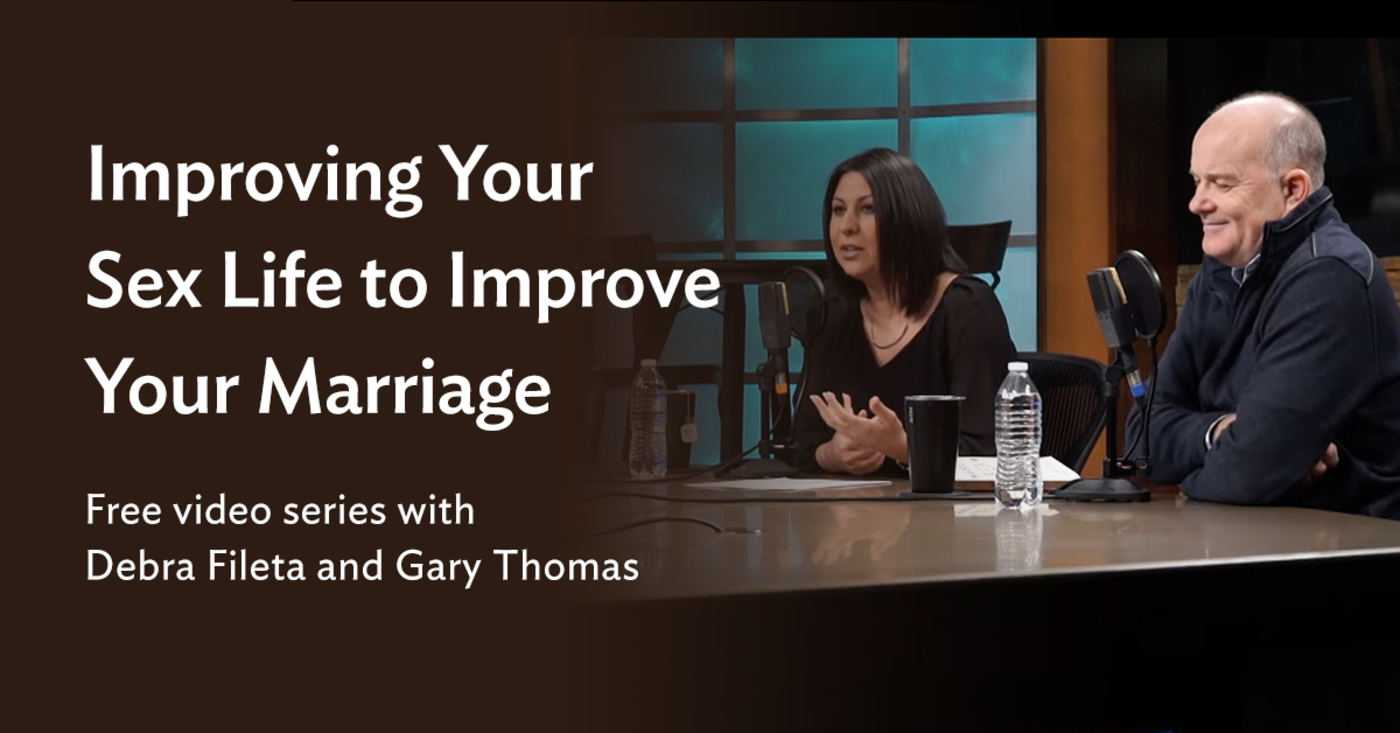 Improving Your Sex Life to Improve Your Marriage

Free video series with Debra Fileta and Gary Thomas